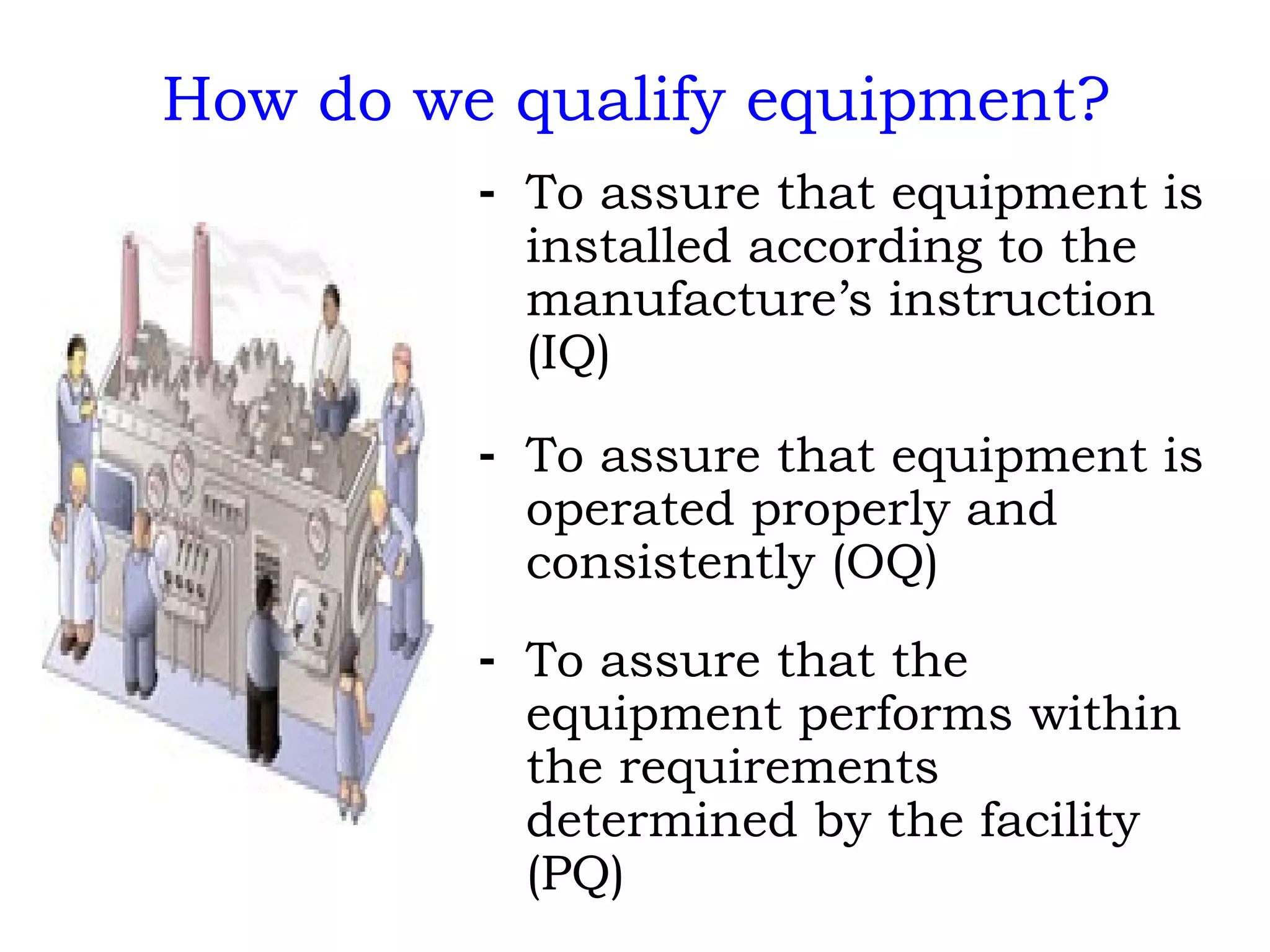 How do we qualify equipment?

- To assure that equipment is installed according to the manufacture’s instruction (IQ)

- To assure that equipment is operated properly and consistently (OQ)

- To assure that the equipment performs within the requirements determined by the facility (PQ)